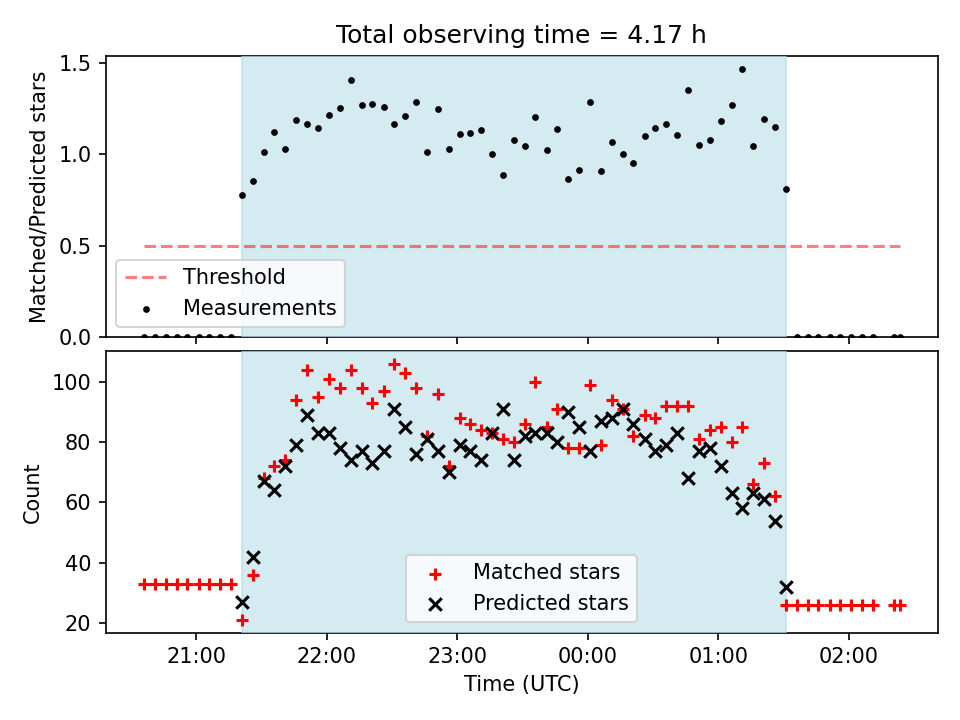 Total observing time = 4.17 h

Matched/Predicted stars

1.5
1.0
0.5
0.0

Threshold
Measurements

Count

100
80
60
40
20

Matched stars
Predicted stars

21:00
22:00
23:00
00:00
01:00
02:00

Time (UTC)